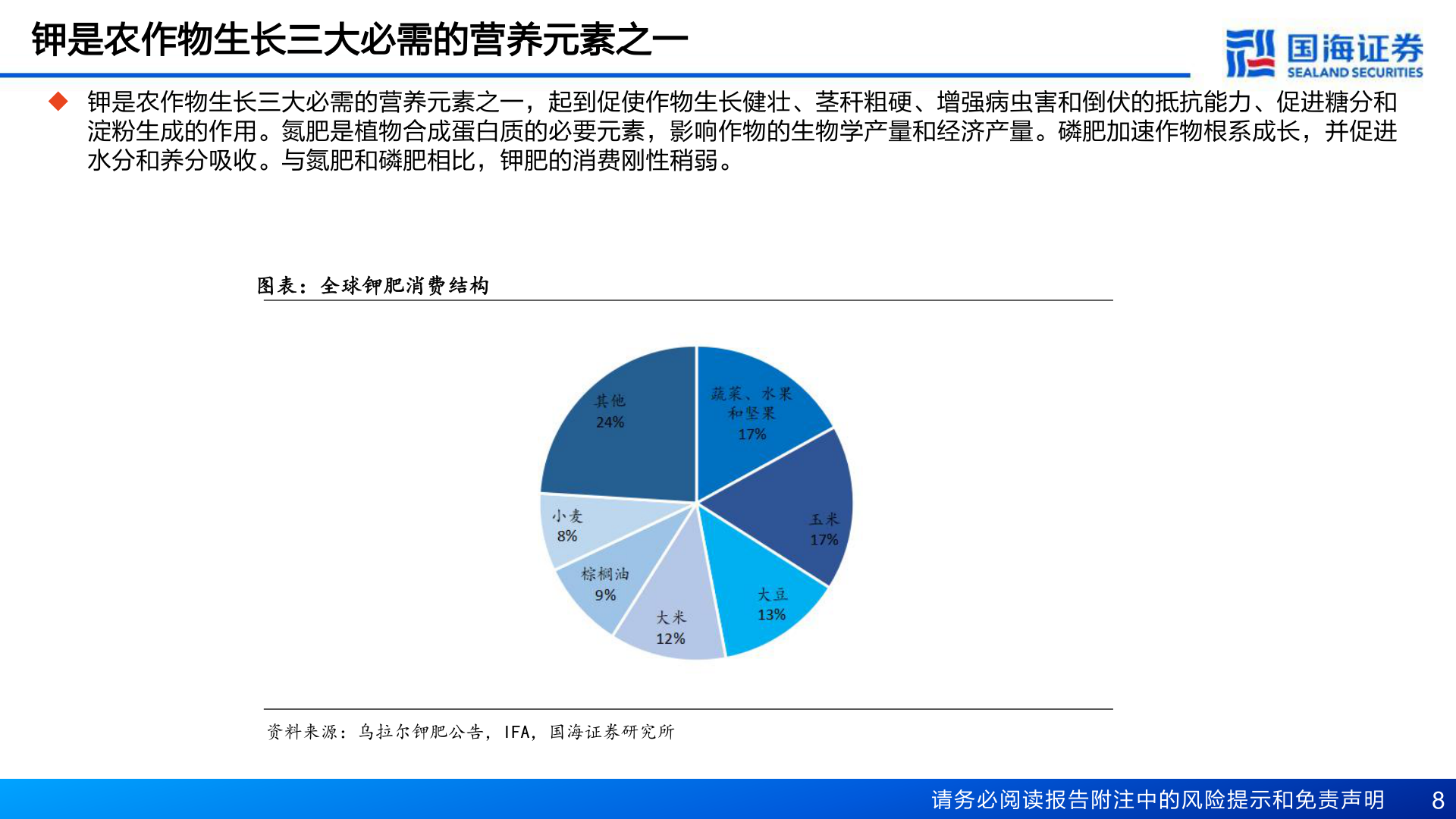 钾是农作物生长三大必需的营养元素之一

国海证券
SEALAND SECURITIES

◆ 钾是农作物生长三大必需的营养元素之一，起到促使作物生长健壮、茎秆粗硬、增强病虫害和倒伏的抵抗能力、促进糖分和淀粉生成的作用。氮肥是植物合成蛋白质的必要元素，影响作物的生物学产量和经济产量。磷肥加速作物根系成长，并促进水分和养分吸收。与氮肥和磷肥相比，钾肥的消费刚性稍弱。

图表：全球钾肥消费结构

蔬菜、水果和坚果
17%

玉米
17%

大豆
13%

大米
12%

棕榈油
9%

小麦
8%

其他
24%

资料来源：乌拉尔钾肥公告，IFA，国海证券研究所

请务必阅读报告附注中的风险提示和免责声明 8